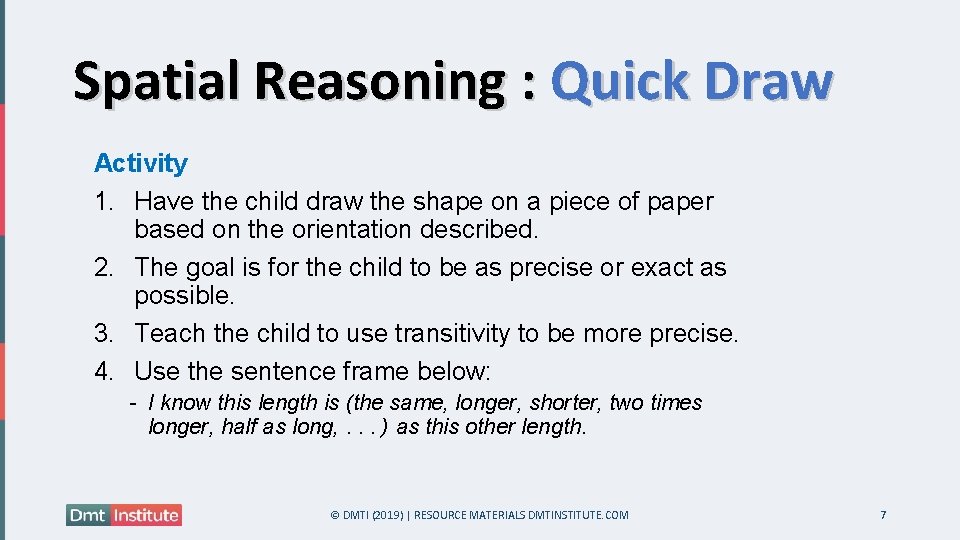 Spatial Reasoning : Quick Draw

Activity

1. Have the child draw the shape on a piece of paper based on the orientation described.
2. The goal is for the child to be as precise or exact as possible.
3. Teach the child to use transitivity to be more precise.
4. Use the sentence frame below:

- I know this length is (the same, longer, shorter, two times longer, half as long, . . . ) as this other length.

Dmt Institute

© DMTI (2019) | RESOURCE MATERIALS DMTINSTITUTE.COM

7